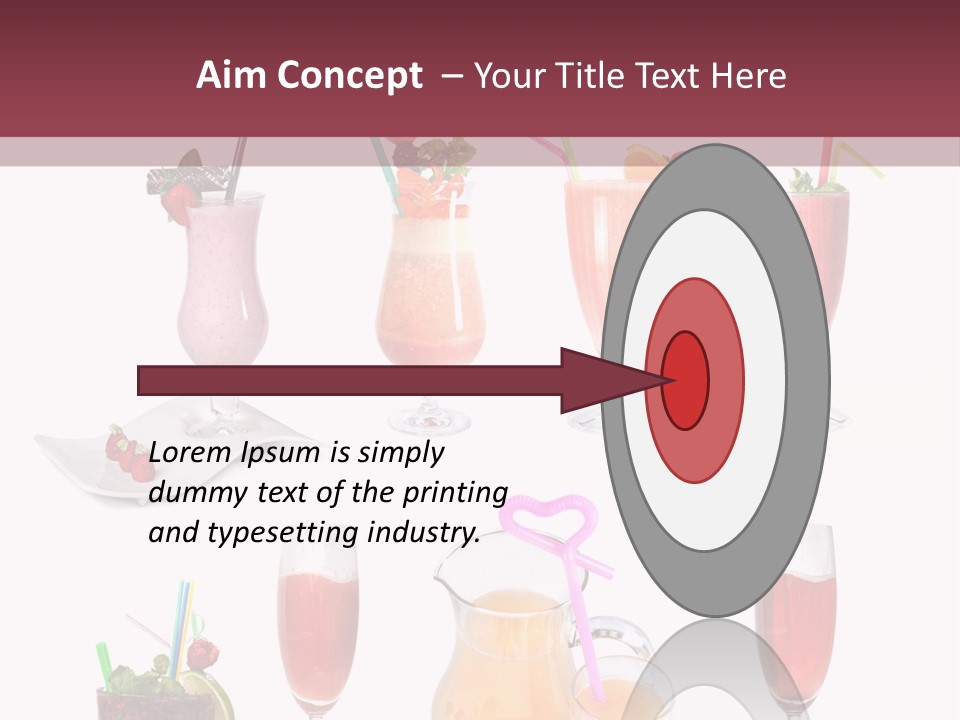 Aim Concept – Your Title Text Here

Lorem Ipsum is simply dummy text of the printing and typesetting industry.